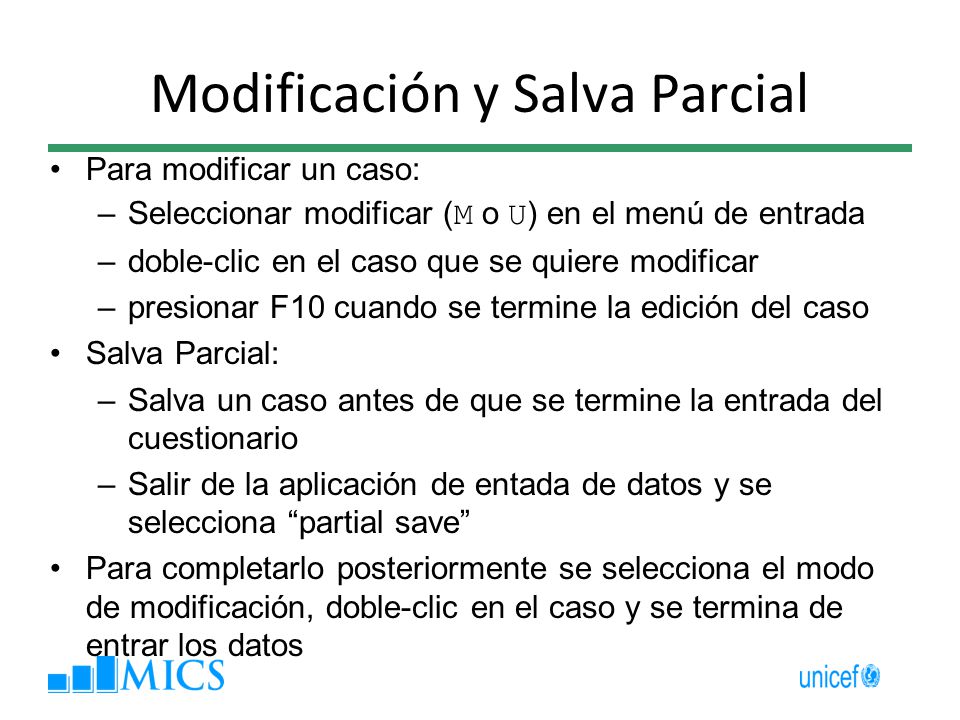 Modificación y Salva Parcial

• Para modificar un caso:
– Seleccionar modificar (M o U) en el menú de entrada
– doble-clic en el caso que se quiere modificar
– presionar F10 cuando se termine la edición del caso

• Salva Parcial:
– Salva un caso antes de que se termine la entrada del cuestionario
– Salir de la aplicación de entada de datos y se selecciona “partial save”

• Para completarlo posteriormente se selecciona el modo de modificación, doble-clic en el caso y se termina de entrar los datos

MICS

unicef